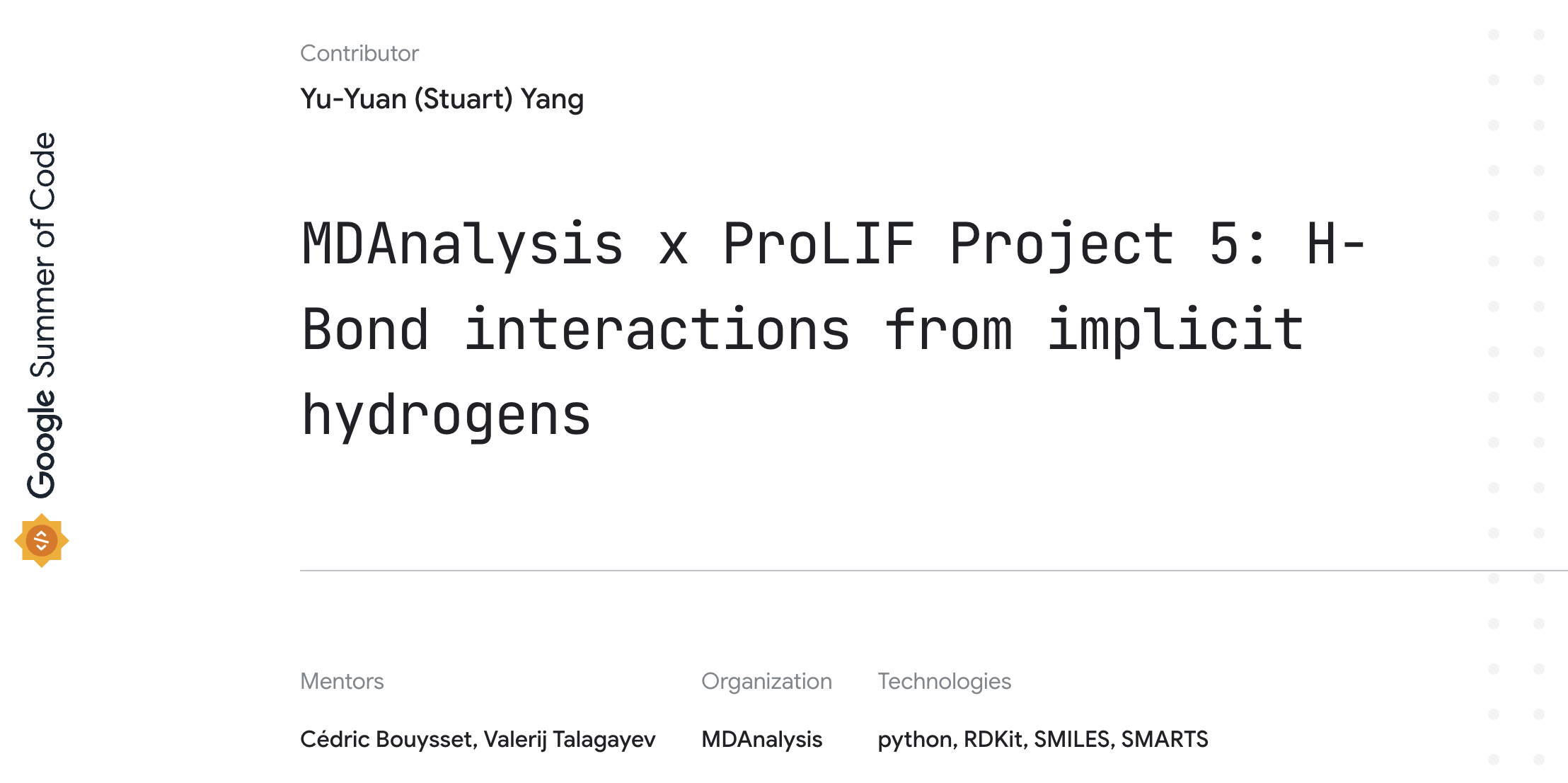 Google Summer of Code

Contributor

Yu-Yuan (Stuart) Yang

MDAnalysis x ProLIF Project 5: H-Bond interactions from implicit hydrogens

Mentors

Cédric Bouysset, Valerij Talagayev

Organization

MDAnalysis

Technologies

python, RDKit, SMILES, SMARTS